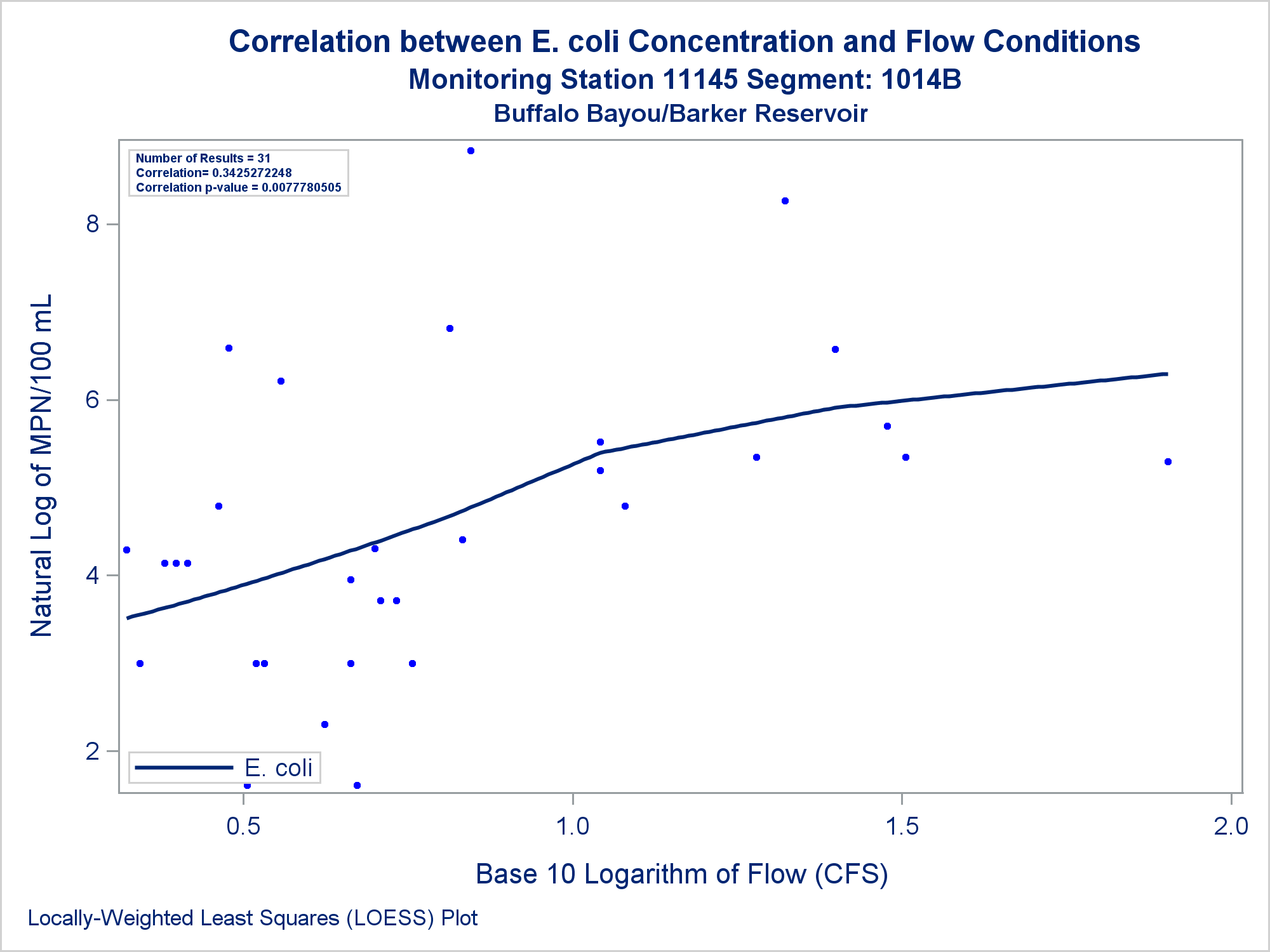 Correlation between E. coli Concentration and Flow Conditions
Monitoring Station 11145 Segment: 1014B
Buffalo Bayou/Barker Reservoir

Number of Results = 31
Correlation= 0.3425272248
Correlation p-value = 0.0077780505

Natural Log of MPN/100 mL

8
6
4
2

E. coli

0.5
1.0
1.5
2.0

Base 10 Logarithm of Flow (CFS)

Locally-Weighted Least Squares (LOESS) Plot